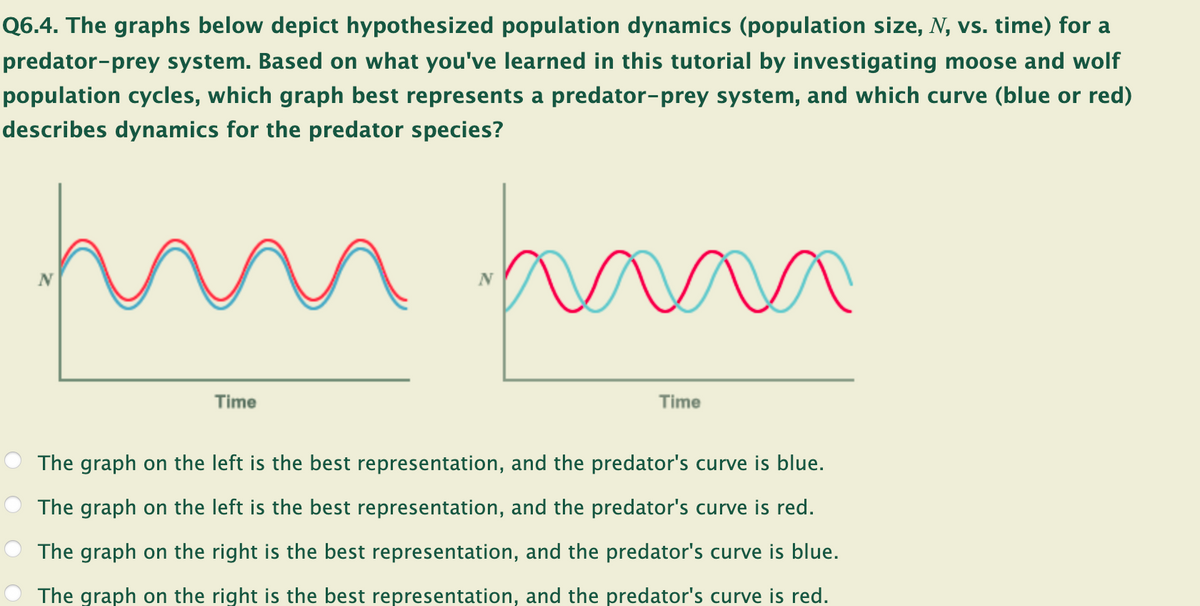 Q6.4. The graphs below depict hypothesized population dynamics (population size, $N$, vs. time) for a predator-prey system. Based on what you've learned in this tutorial by investigating moose and wolf population cycles, which graph best represents a predator-prey system, and which curve (blue or red) describes dynamics for the predator species?

$N$

Time

$N$

Time

The graph on the left is the best representation, and the predator's curve is blue.

The graph on the left is the best representation, and the predator's curve is red.

The graph on the right is the best representation, and the predator's curve is blue.

The graph on the right is the best representation, and the predator's curve is red.